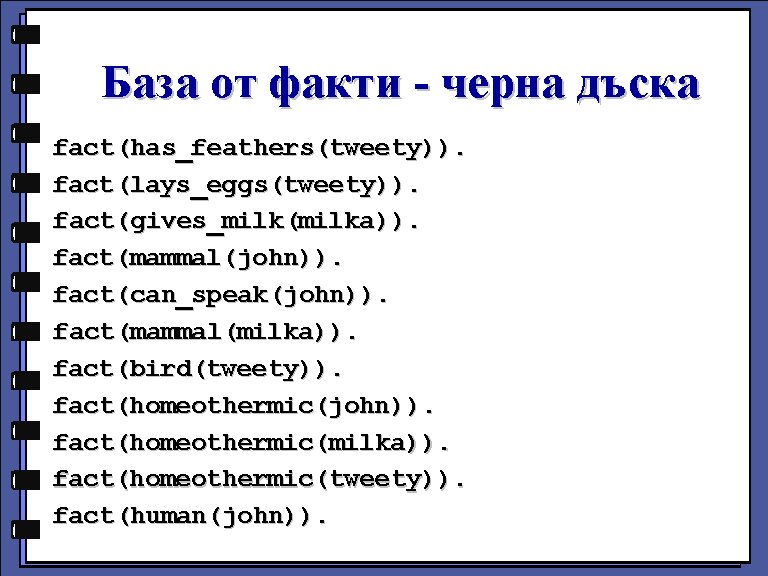 База от факти - черна дъска

fact(has_feathers(tweety)).
fact(lays_eggs(tweety)).
fact(gives_milk(milka)).
fact(mammal(john)).
fact(can_speak(john)).
fact(mammal(milka)).
fact(bird(tweety)).
fact(homeothermic(john)).
fact(homeothermic(milka)).
fact(homeothermic(tweety)).
fact(human(john)).